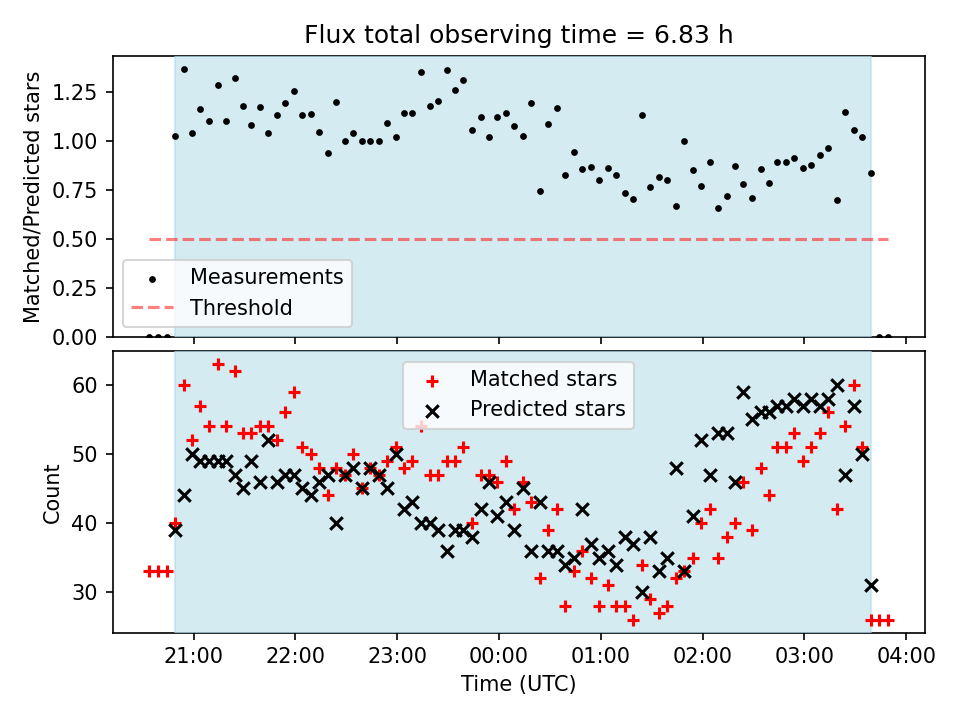 Flux total observing time = 6.83 h

Matched/Predicted stars

1.25
1.00
0.75
0.50
0.25
0.00

Measurements
Threshold

Count

60
50
40
30

Matched stars
Predicted stars

21:00
22:00
23:00
00:00
01:00
02:00
03:00
04:00

Time (UTC)